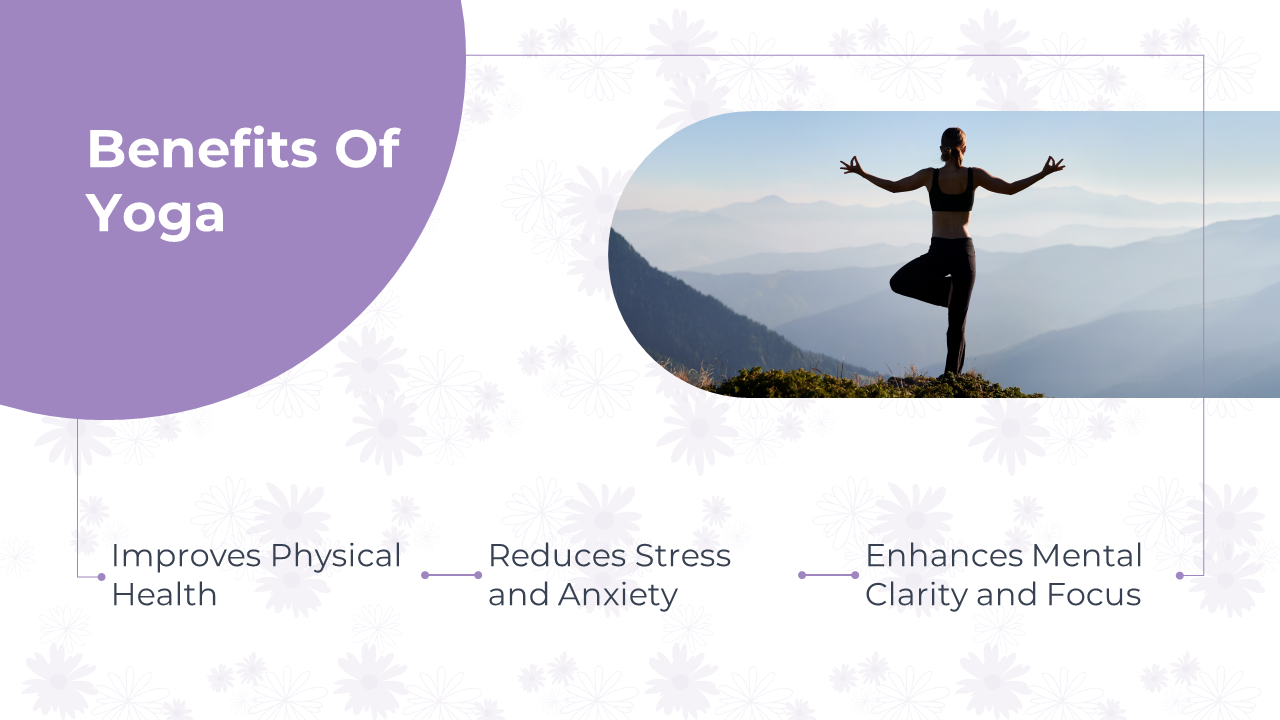 Benefits Of Yoga

Improves Physical Health

Reduces Stress and Anxiety

Enhances Mental Clarity and Focus